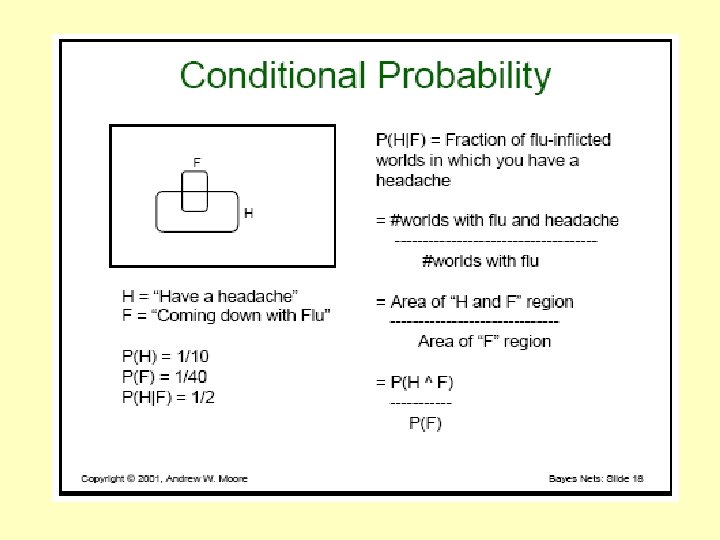 Conditional Probability

F

H

H = “Have a headache”
F = “Coming down with Flu”

P(H) = 1/10
P(F) = 1/40
P(H|F) = 1/2

P(H|F) = Fraction of flu-inflicted worlds in which you have a headache

= #worlds with flu and headache
------------------------------------
#worlds with flu

= Area of “H and F” region
------------------------------
Area of “F” region

= P(H ^ F)
-----------
P(F)

Copyright © 2001, Andrew W. Moore

Bayes Nets: Slide 18